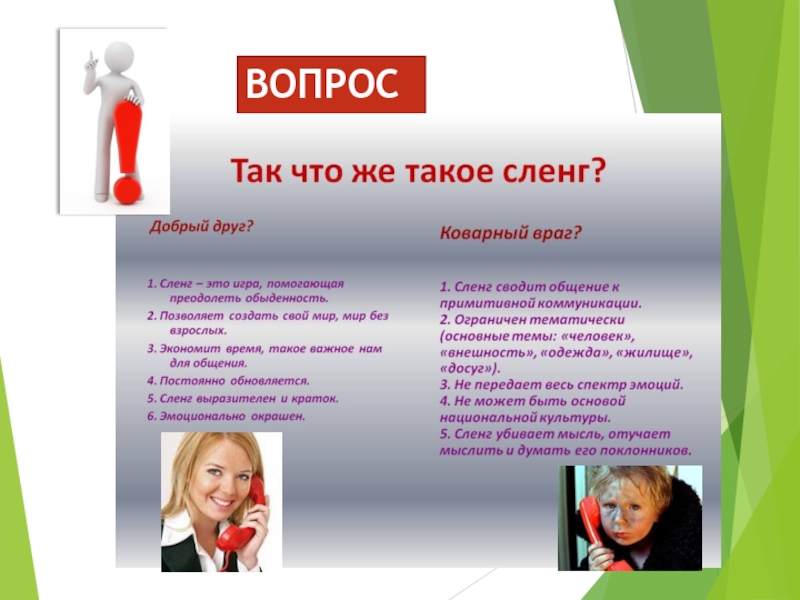 ВОПРОС

Так что же такое сленг?

Добрый друг?

1. Сленг – это игра, помогающая преодолеть обыденность.
2. Позволяет создать свой мир, мир без взрослых.
3. Экономит время, такое важное нам для общения.
4. Постоянно обновляется.
5. Сленг выразителен и краток.
6. Эмоционально окрашен.

Коварный враг?

1. Сленг сводит общение к примитивной коммуникации.
2. Ограничен тематически (основные темы: «человек», «внешность», «одежда», «жилище», «досуг»).
3. Не передает весь спектр эмоций.
4. Не может быть основой национальной культуры.
5. Сленг убивает мысль, отучает мыслить и думать его поклонников.